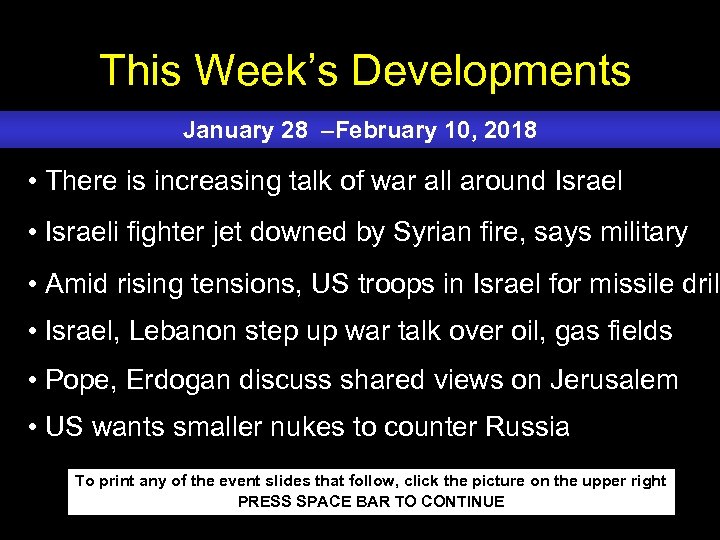 This Week's Developments

January 28 –February 10, 2018

• There is increasing talk of war all around Israel

• Israeli fighter jet downed by Syrian fire, says military

• Amid rising tensions, US troops in Israel for missile dril

• Israel, Lebanon step up war talk over oil, gas fields

• Pope, Erdogan discuss shared views on Jerusalem

• US wants smaller nukes to counter Russia

To print any of the event slides that follow, click the picture on the upper right
PRESS SPACE BAR TO CONTINUE